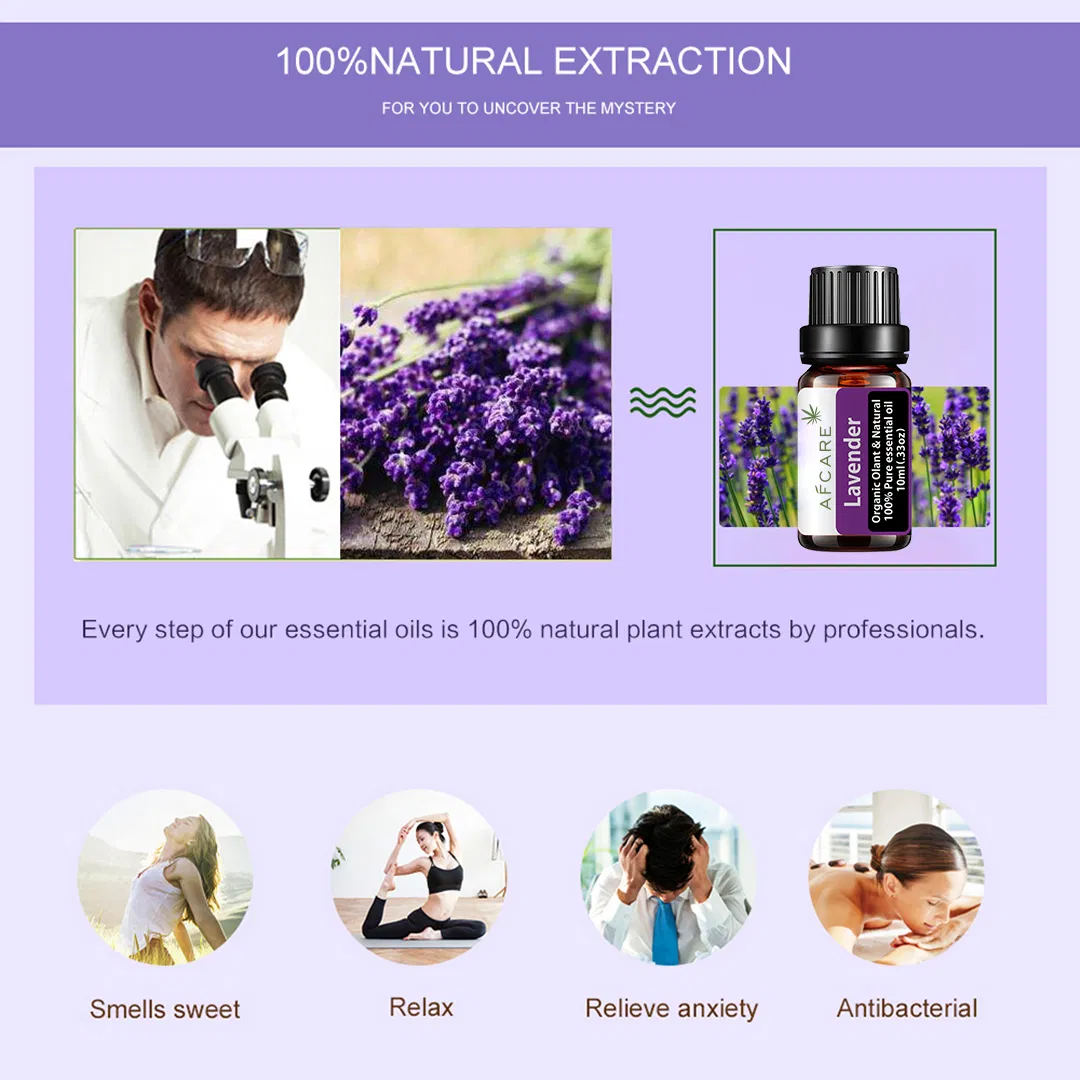 100%NATURAL EXTRACTION

FOR YOU TO UNCOVER THE MYSTERY

AFCARE
Lavender
Organic Olant & Natural
100% Pure essential oil
10ml(.33oz)

Every step of our essential oils is 100% natural plant extracts by professionals.

Smells sweet

Relax

Relieve anxiety

Antibacterial